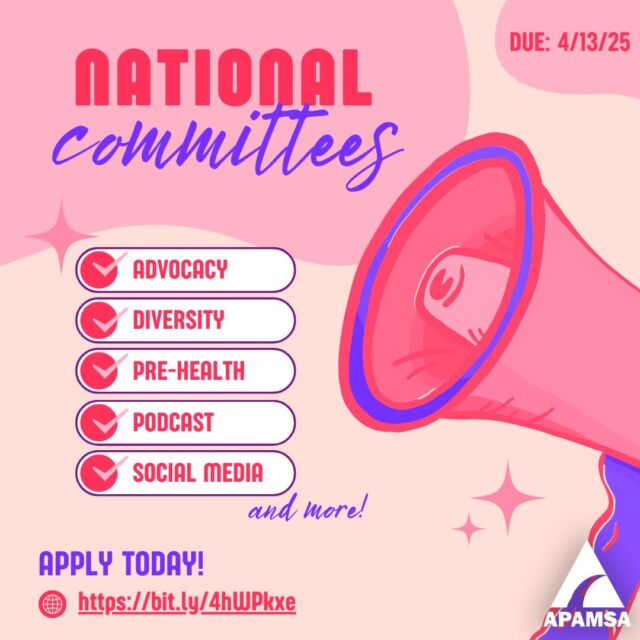 DUE: 4/13/25

NATIONAL
committees

ADVOCACY
DIVERSITY
PRE-HEALTH
PODCAST
SOCIAL MEDIA
and more!

APPLY TODAY!
https://bit.ly/4hWPkxe

APAMSA